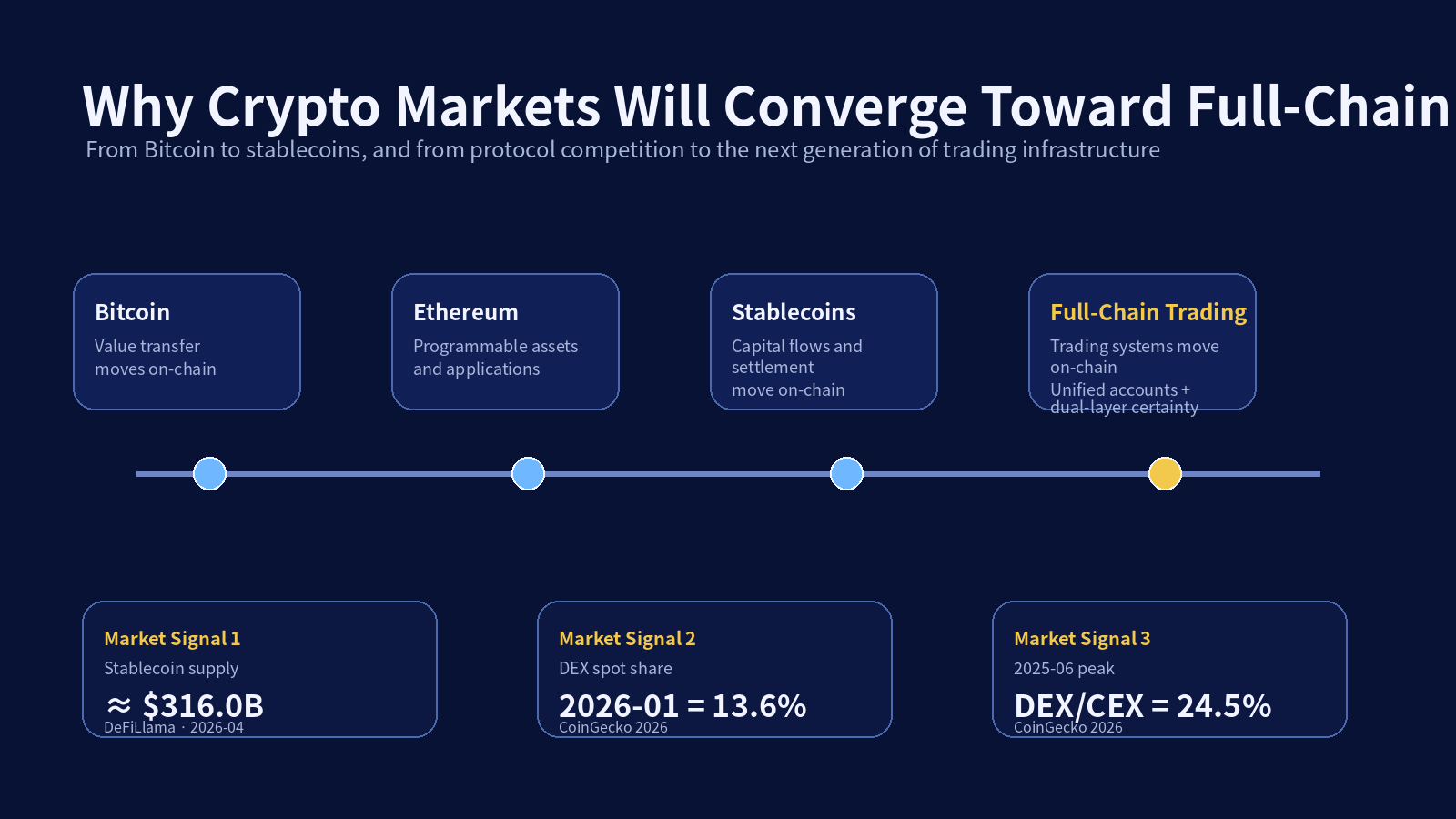 Why Crypto Markets Will Converge Toward Full-Chain

From Bitcoin to stablecoins, and from protocol competition to the next generation of trading infrastructure

Bitcoin
Value transfer moves on-chain

Ethereum
Programmable assets and applications

Stablecoins
Capital flows and settlement move on-chain

Full-Chain Trading
Trading systems move on-chain
Unified accounts + dual-layer certainty

Market Signal 1
Stablecoin supply
≈ $316.0B
DeFiLlama · 2026-04

Market Signal 2
DEX spot share
2026-01 = 13.6%
CoinGecko 2026

Market Signal 3
2025-06 peak
DEX/CEX = 24.5%
CoinGecko 2026